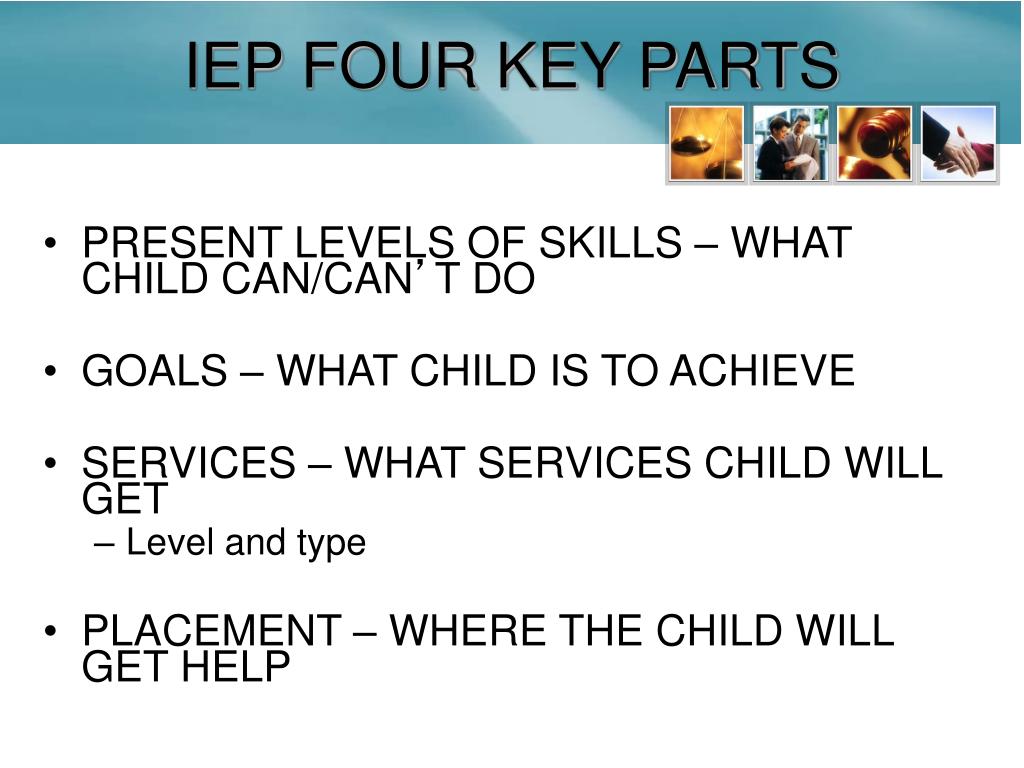 IEP FOUR KEY PARTS

• PRESENT LEVELS OF SKILLS – WHAT CHILD CAN/CAN’ T DO

• GOALS – WHAT CHILD IS TO ACHIEVE

• SERVICES – WHAT SERVICES CHILD WILL GET
– Level and type

• PLACEMENT – WHERE THE CHILD WILL GET HELP